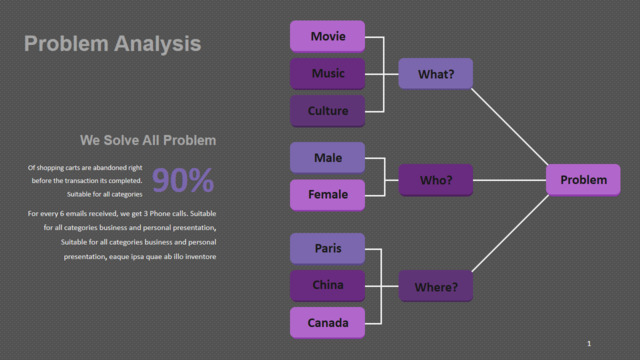 Problem Analysis

We Solve All Problem

Of shopping carts are abandoned right before the transaction its completed. Suitable for all categories

90%

For every 6 emails received, we get 3 Phone calls. Suitable for all categories business and personal presentation, Suitable for all categories business and personal presentation, eaque ipsa quae ab illo inventore

Movie
Music
Culture
What?
Male
Female
Who?
Paris
China
Canada
Where?
Problem

1